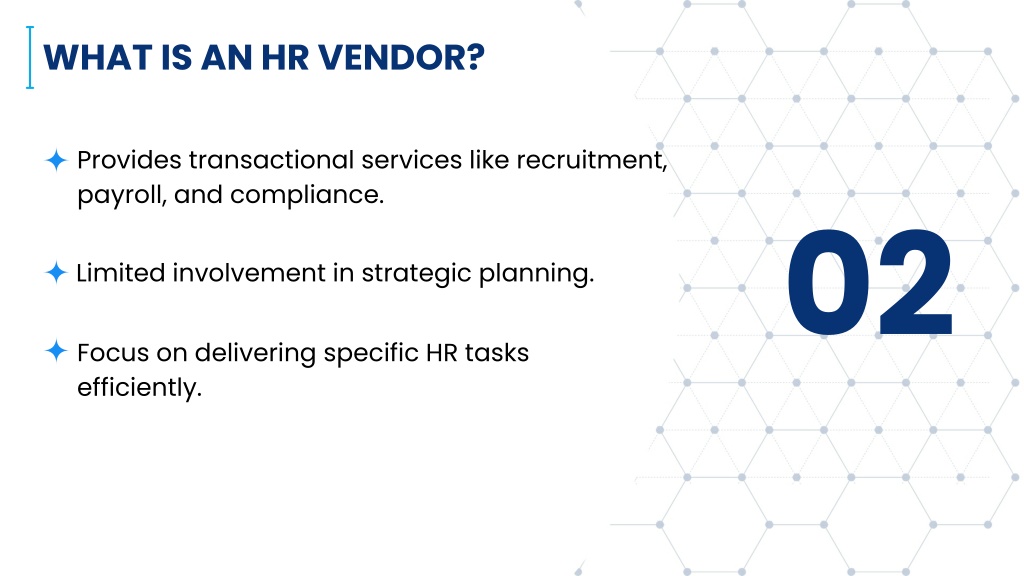 WHAT IS AN HR VENDOR?

✦ Provides transactional services like recruitment, payroll, and compliance.

✦ Limited involvement in strategic planning.

✦ Focus on delivering specific HR tasks efficiently.

02